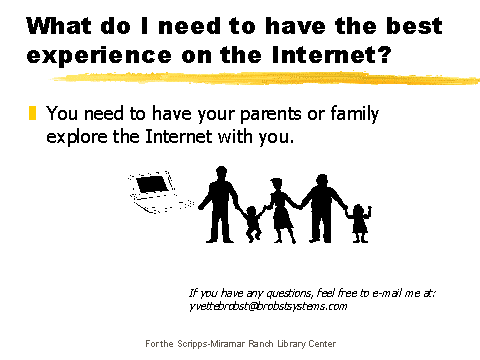 What do I need to have the best experience on the Internet?

You need to have your parents or family explore the Internet with you.

If you have any questions, feel free to e-mail me at: yvettebrobst@brobstsystems.com

For the Scripps-Miramar Ranch Library Center